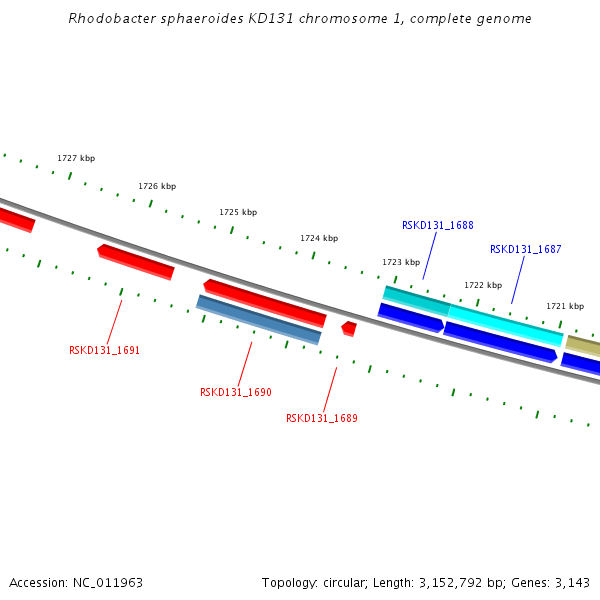 Rhodobacter sphaeroides KD131 chromosome 1, complete genome

1727 kbp
1726 kbp
1725 kbp
1724 kbp
1723 kbp
1722 kbp
1721 kbp

RSKD131_1688
RSKD131_1687
RSKD131_1691
RSKD131_1690
RSKD131_1689

Accession: NC_011963

Topology: circular; Length: 3,152,792 bp; Genes: 3,143